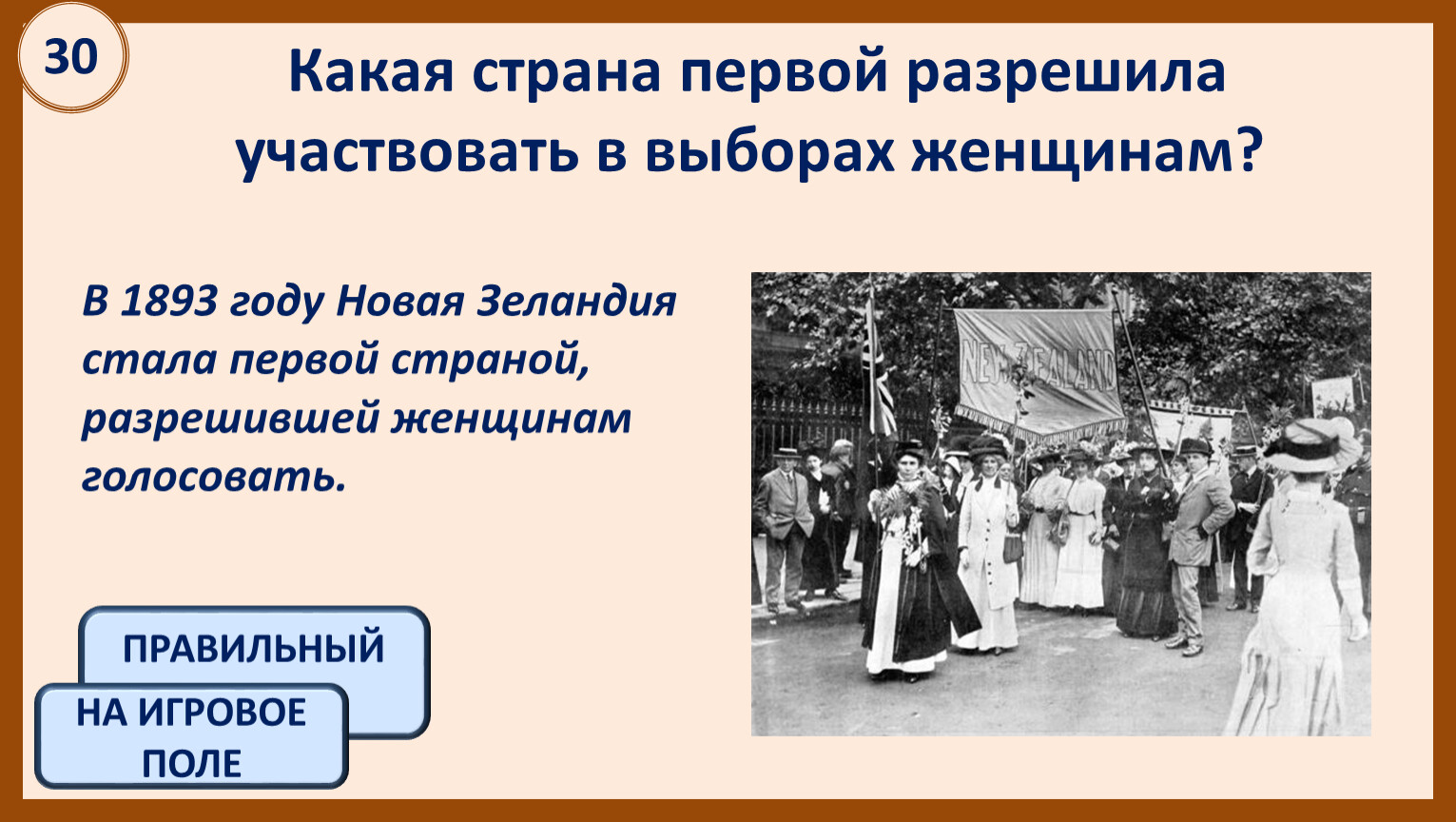 30

Какая страна первой разрешила участвовать в выборах женщинам?

В 1893 году Новая Зеландия стала первой страной, разрешившей женщинам голосовать.

NEW ZEALAND

ПРАВИЛЬНЫЙ

НА ИГРОВОЕ ПОЛЕ